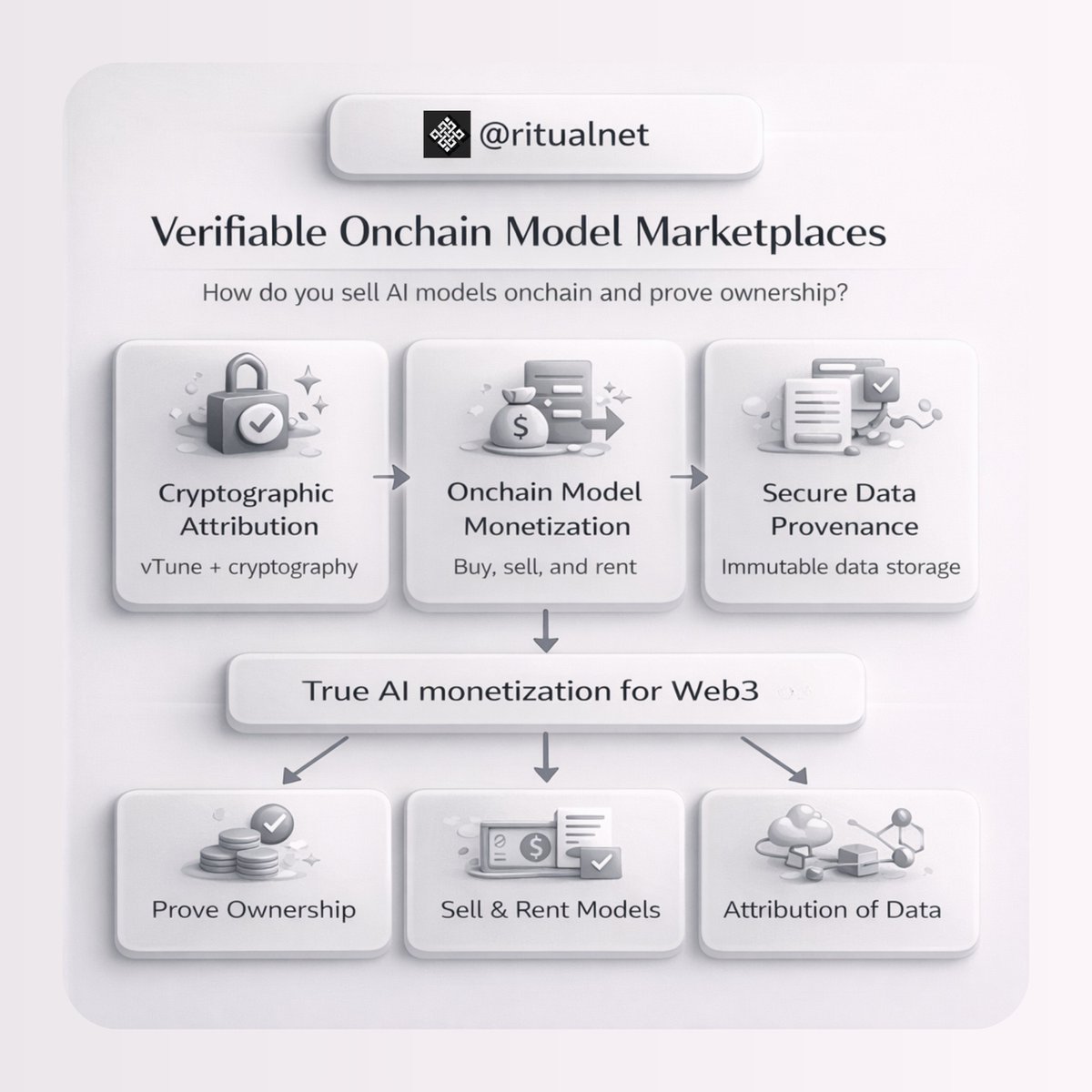 @ritualnet

Verifiable Onchain Model Marketplaces

How do you sell AI models onchain and prove ownership?

Cryptographic Attribution
vTune + cryptography

Onchain Model Monetization
Buy, sell, and rent

Secure Data Provenance
Immutable data storage

True AI monetization for Web3

Prove Ownership

Sell & Rent Models

Attribution of Data